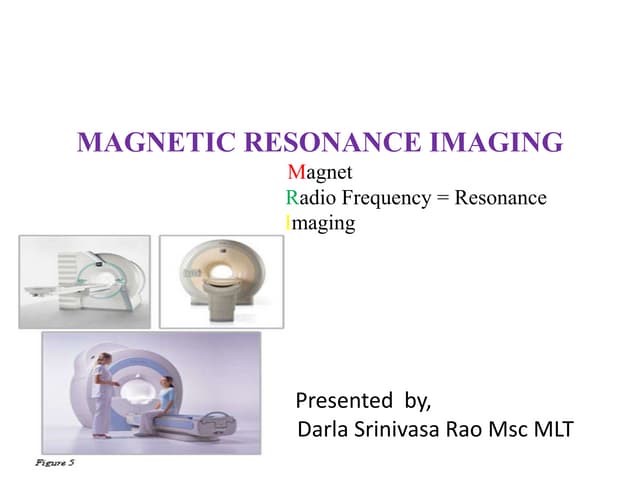 MAGNETIC RESONANCE IMAGING

Magnet
Radio Frequency = Resonance
Imaging

Presented by,
Darla Srinivasa Rao Msc MLT

Figure 5